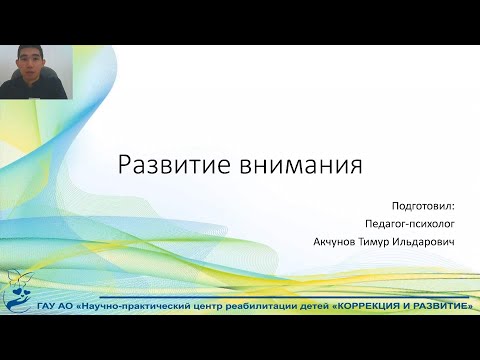 Развитие внимания

Подготовил:

Педагог-психолог

Акчунов Тимур Ильдарович

ГАУ АО «Научно-практический центр реабилитации детей «КОРРЕКЦИЯ И РАЗВИТИЕ»